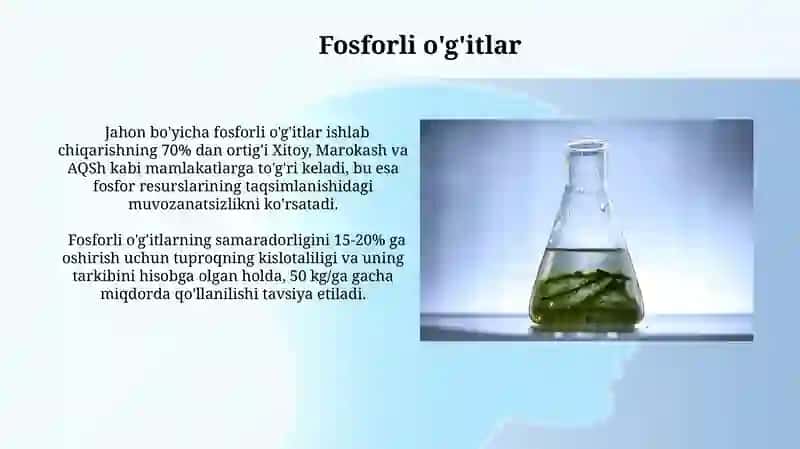 Fosforli o'g'itlar

Jahon bo'yicha fosforli o'g'itlar ishlab chiqarishning 70% dan ortig'i Xitoy, Marokash va AQSh kabi mamlakatlarga to'g'ri keladi, bu esa fosfor resurslarining taqsimlanishidagi muvozanatsizlikni ko'rsatadi.

Fosforli o'g'itlarning samaradorligini 15-20% ga oshirish uchun tuproqning kislotaliligi va uning tarkibini hisobga olgan holda, 50 kg/ga gacha miqdorda qo'llanilishi tavsiya etiladi.